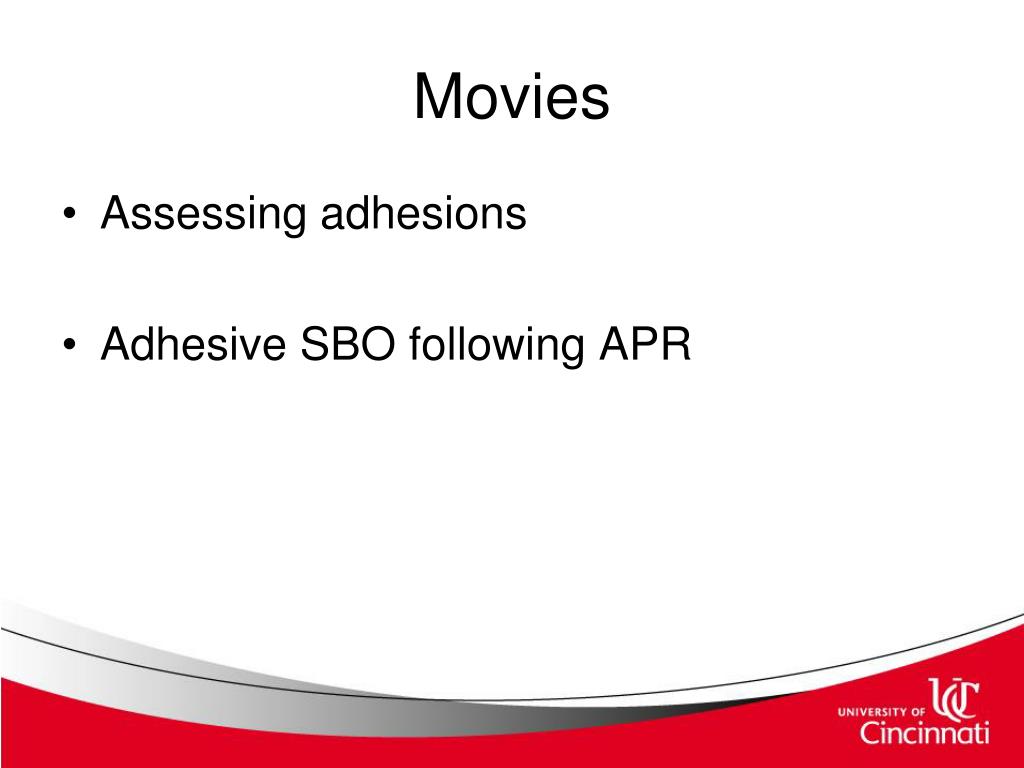 Movies

• Assessing adhesions

• Adhesive SBO following APR

UNIVERSITY OF UC Cincinnati